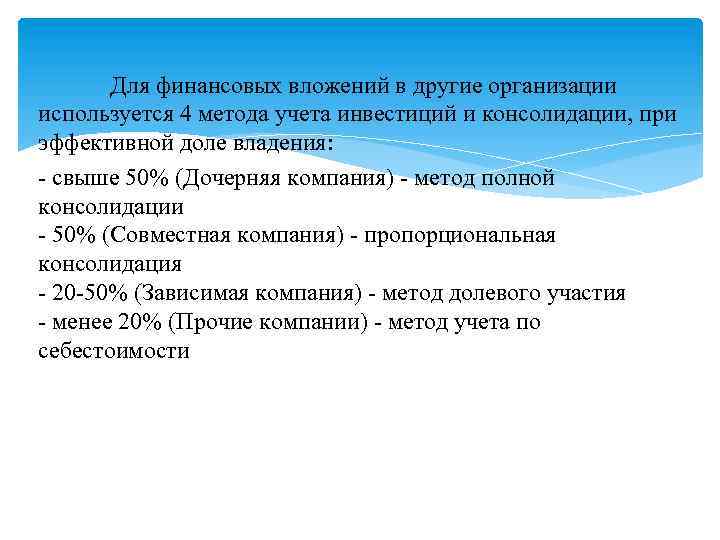 Для финансовых вложений в другие организации используется 4 метода учета инвестиций и консолидации, при эффективной доле владения:

- свыше 50% (Дочерняя компания) - метод полной консолидации
- 50% (Совместная компания) - пропорциональная консолидация
- 20-50% (Зависимая компания) - метод долевого участия
- менее 20% (Прочие компании) - метод учета по себестоимости